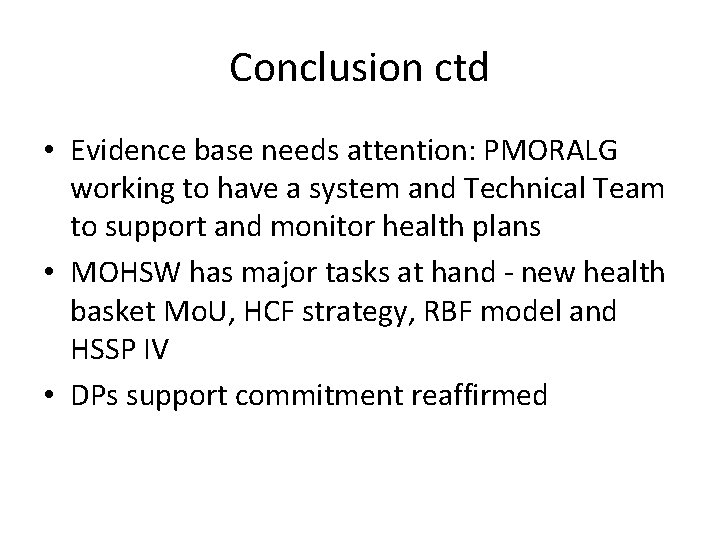 Conclusion ctd

• Evidence base needs attention: PMORALG working to have a system and Technical Team to support and monitor health plans
• MOHSW has major tasks at hand - new health basket MoU, HCF strategy, RBF model and HSSP IV
• DPs support commitment reaffirmed